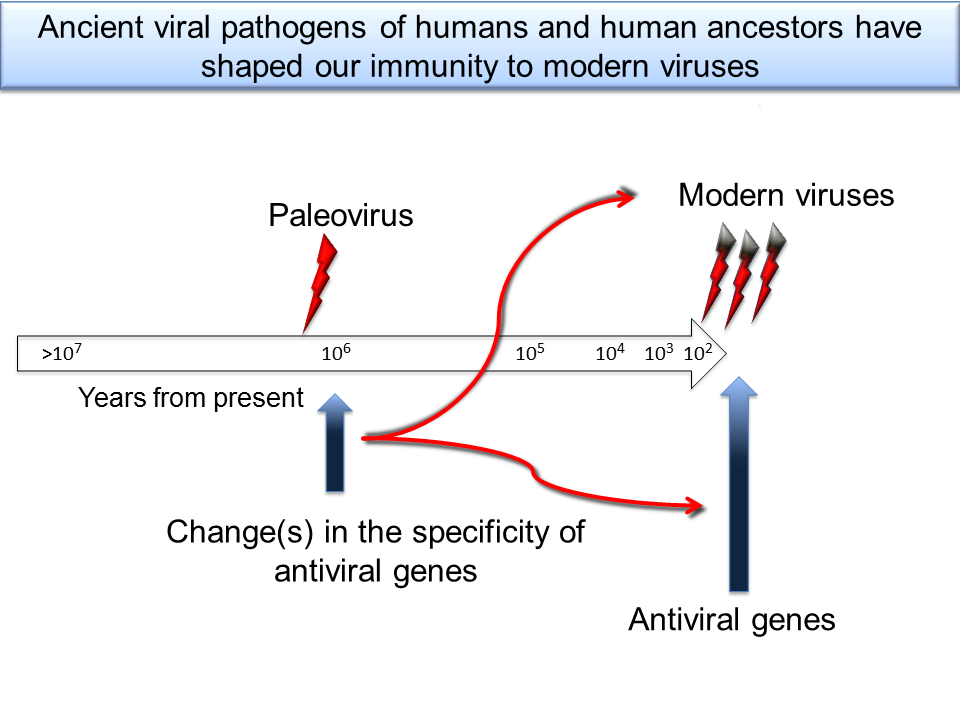 Ancient viral pathogens of humans and human ancestors have shaped our immunity to modern viruses

Paleovirus

Modern viruses

$>10^7$ $10^6$ $10^5$ $10^4$ $10^3$ $10^2$

Years from present

Change(s) in the specificity of antiviral genes

Antiviral genes